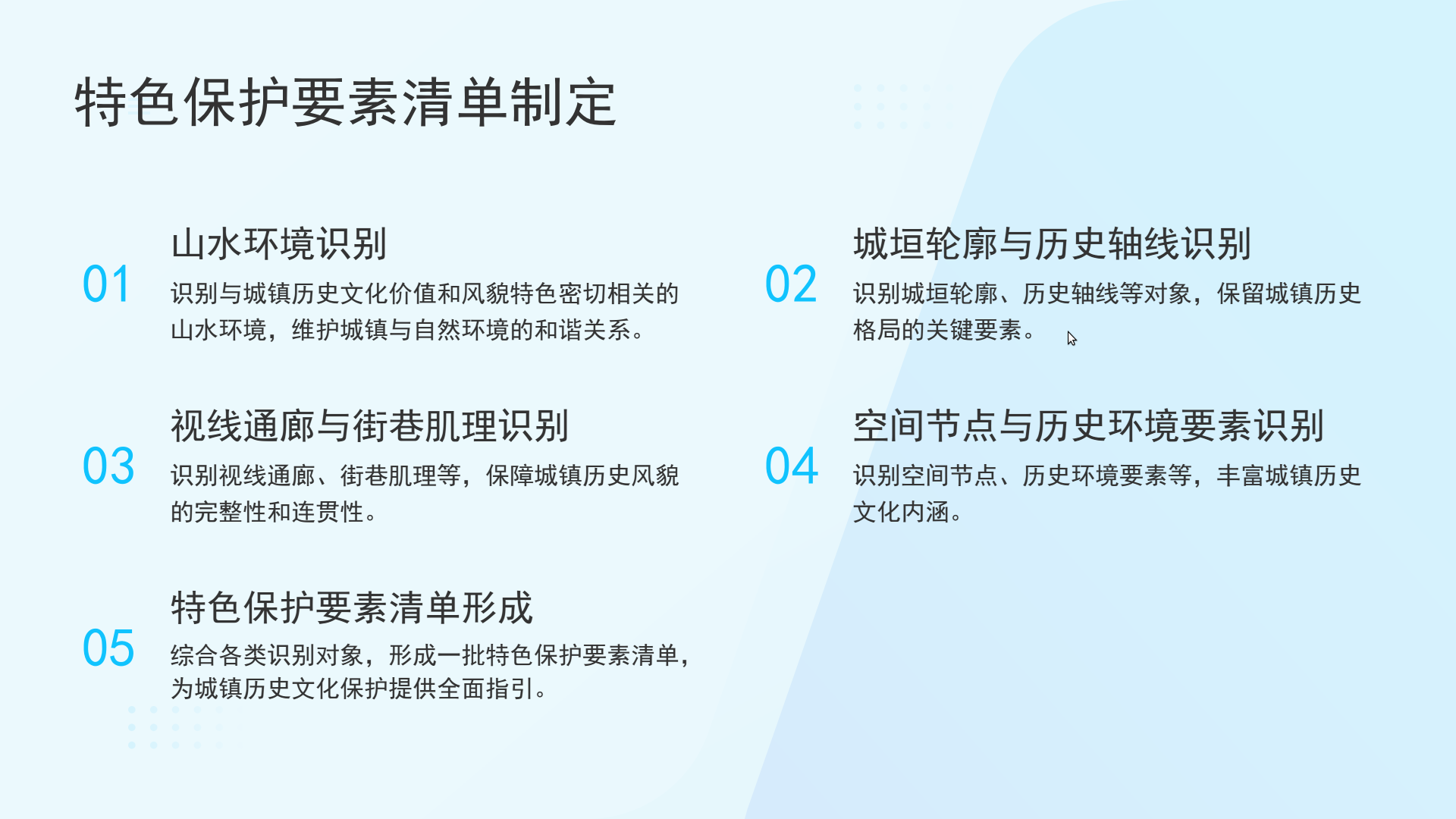 特色保护要素清单制定

01
山水环境识别
识别与城镇历史文化价值和风貌特色密切相关的山水环境，维护城镇与自然环境的和谐关系。

02
城垣轮廓与历史轴线识别
识别城垣轮廓、历史轴线等对象，保留城镇历史格局的关键要素。

03
视线通廊与街巷肌理识别
识别视线通廊、街巷肌理等，保障城镇历史风貌的完整性和连贯性。

04
空间节点与历史环境要素识别
识别空间节点、历史环境要素等，丰富城镇历史文化内涵。

05
特色保护要素清单形成
综合各类识别对象，形成一批特色保护要素清单，为城镇历史文化保护提供全面指引。